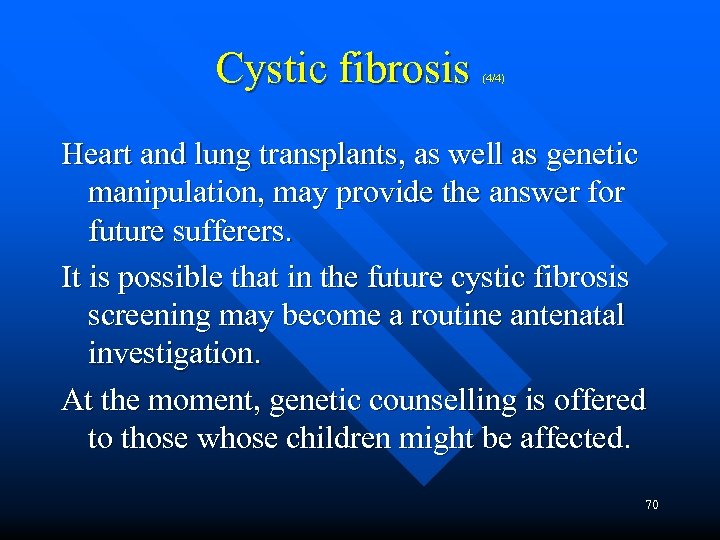 Cystic fibrosis (4/4)

Heart and lung transplants, as well as genetic manipulation, may provide the answer for future sufferers.

It is possible that in the future cystic fibrosis screening may become a routine antenatal investigation.

At the moment, genetic counselling is offered to those whose children might be affected.

70